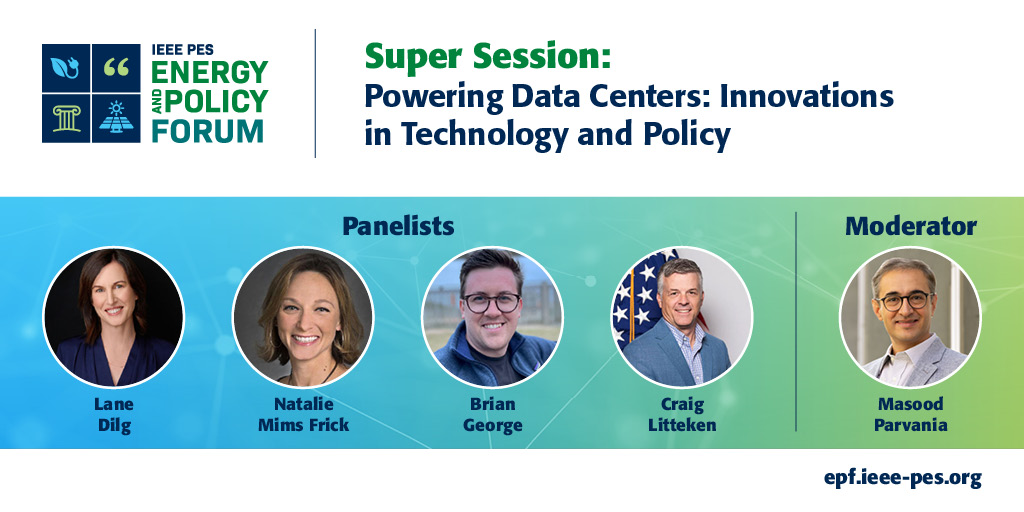 IEEE PES
ENERGY AND POLICY FORUM

Super Session:
Powering Data Centers: Innovations in Technology and Policy

Panelists

Lane Dilg

Natalie Mims Frick

Brian George

Craig Litteken

Moderator

Masood Parvania

epf.ieee-pes.org